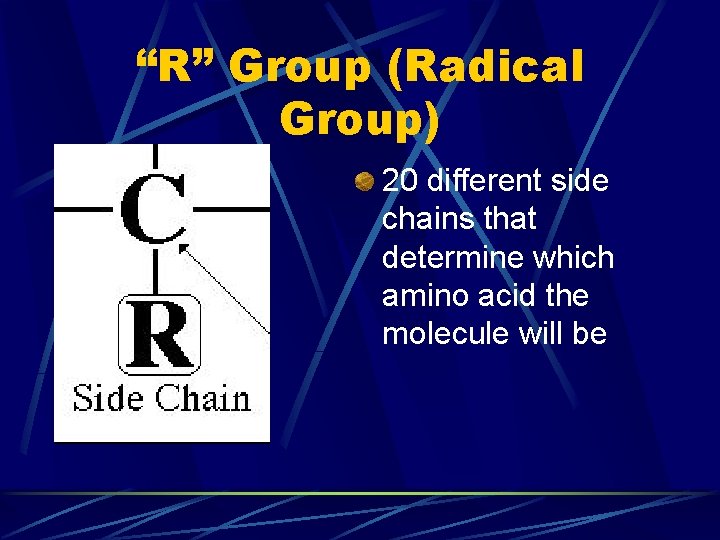 “R” Group (Radical Group)

C

R

Side Chain

20 different side chains that determine which amino acid the molecule will be